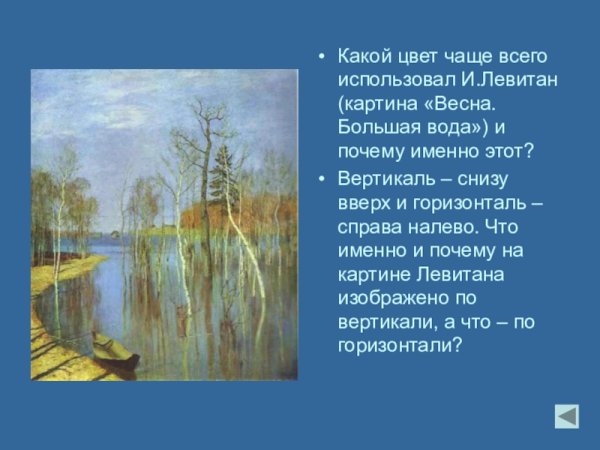 • Какой цвет чаще всего использовал И.Левитан (картина «Весна. Большая вода») и почему именно этот?

• Вертикаль – снизу вверх и горизонталь – справа налево. Что именно и почему на картине Левитана изображено по вертикали, а что – по горизонтали?